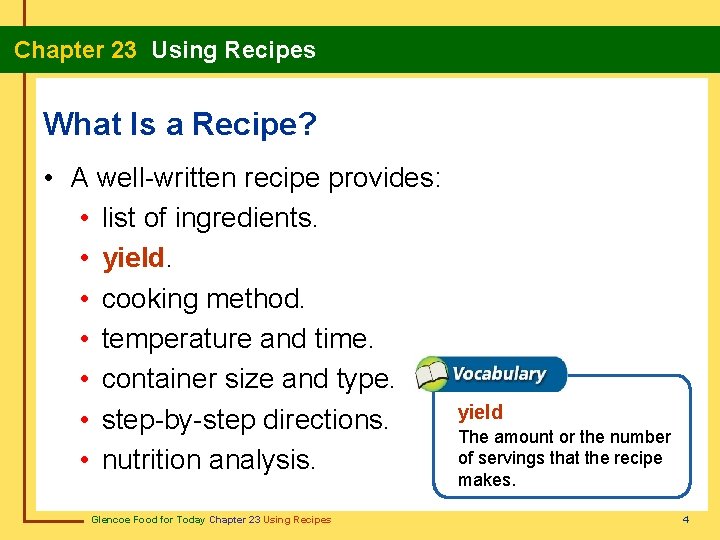 Chapter 23 Using Recipes

What Is a Recipe?

• A well-written recipe provides:
• list of ingredients.
• yield.
• cooking method.
• temperature and time.
• container size and type.
• step-by-step directions.
• nutrition analysis.

Vocabulary
yield
The amount or the number of servings that the recipe makes.

Glencoe Food for Today Chapter 23 Using Recipes

4